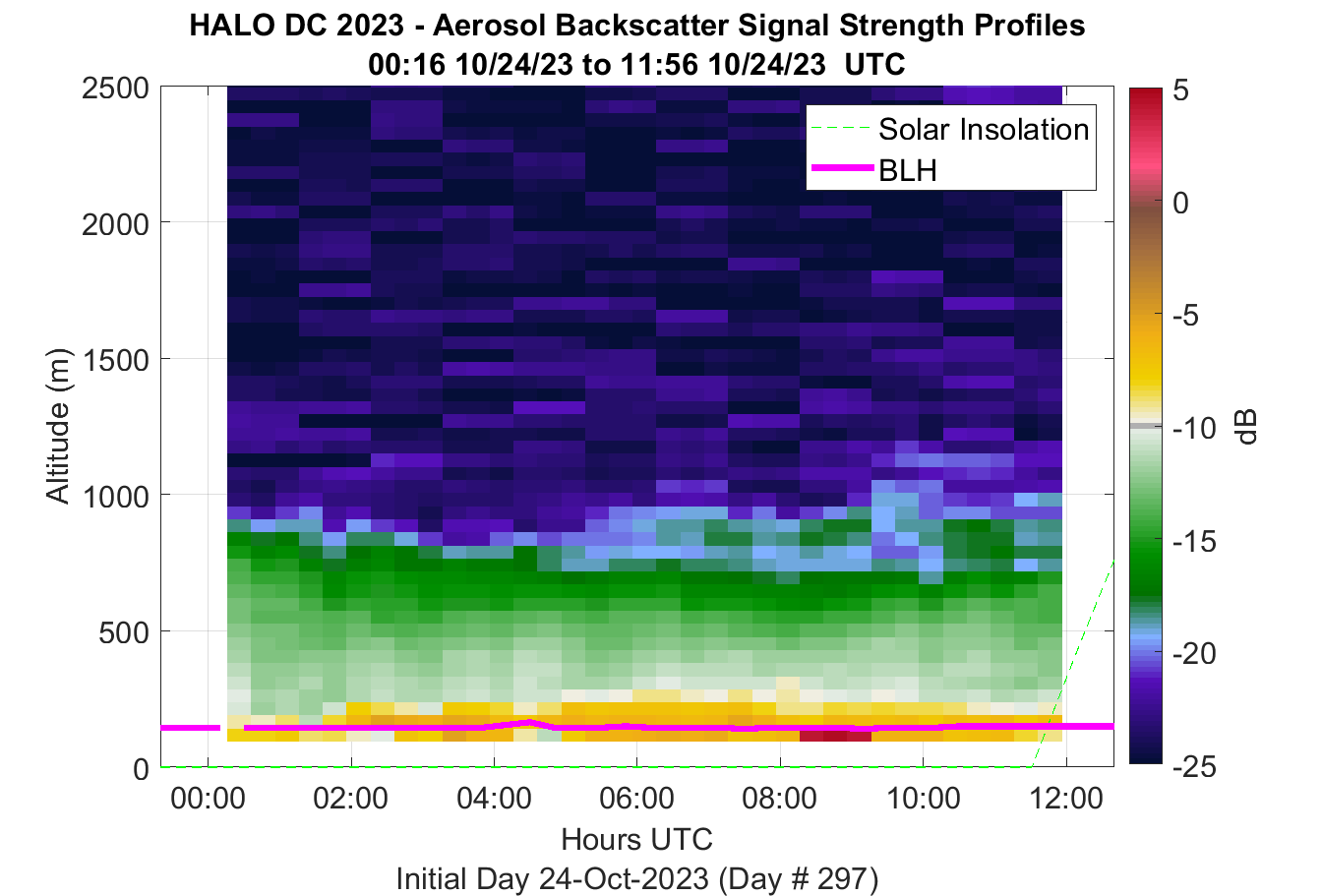 HALO DC 2023 - Aerosol Backscatter Signal Strength Profiles
00:16 10/24/23 to 11:56 10/24/23 UTC

Solar Insolation
BLH

Altitude (m)
2500
2000
1500
1000
500
0

00:00
02:00
04:00
06:00
08:00
10:00
12:00
Hours UTC
Initial Day 24-Oct-2023 (Day # 297)

5
0
-5
-10
-15
-20
-25
dB